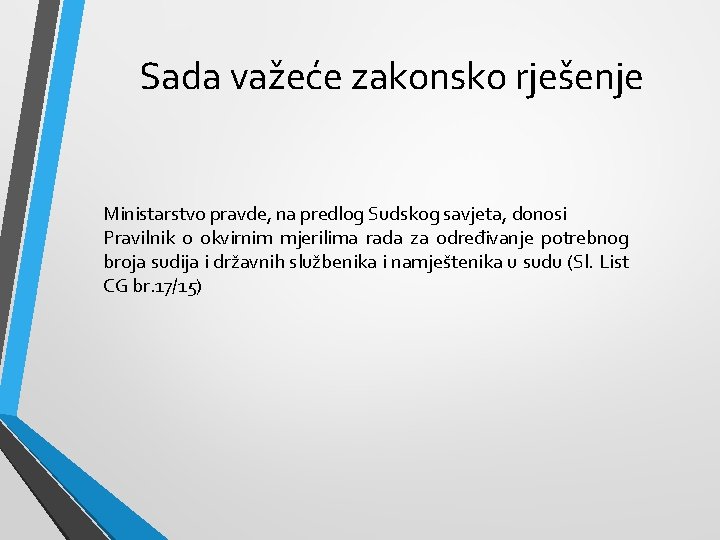 Sada važeće zakonsko rješenje

Ministarstvo pravde, na predlog Sudskog savjeta, donosi Pravilnik o okvirnim mjerilima rada za određivanje potrebnog broja sudija i državnih službenika i namještenika u sudu (Sl. List CG br.17/15)